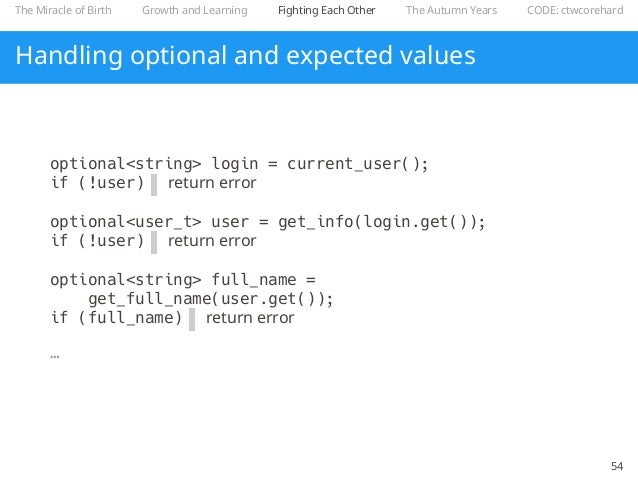 The Miracle of Birth Growth and Learning Fighting Each Other The Autumn Years CODE: ctwcorehard

Handling optional and expected values

optional<string> login = current_user();
if (!user) return error

optional<user_t> user = get_info(login.get());
if (!user) return error

optional<string> full_name =
get_full_name(user.get());
if (full_name) return error

...

54